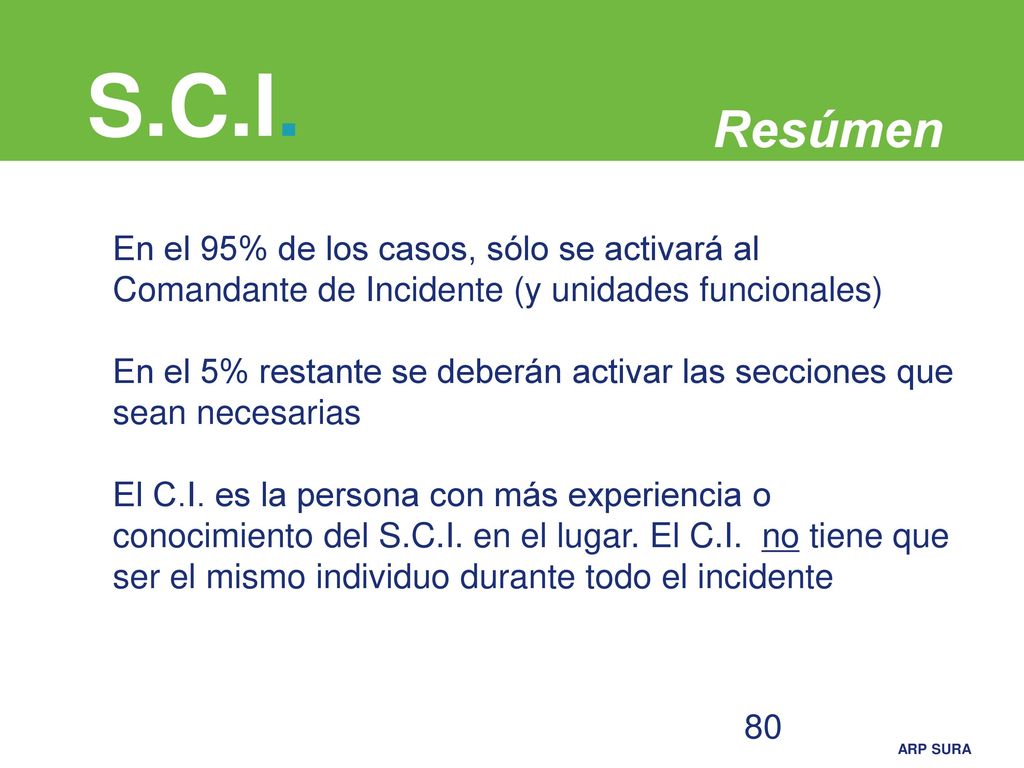 S.C.I.

Resúmen

En el 95% de los casos, sólo se activará al Comandante de Incidente (y unidades funcionales)

En el 5% restante se deberán activar las secciones que sean necesarias

El C.I. es la persona con más experiencia o conocimiento del S.C.I. en el lugar. El C.I. no tiene que ser el mismo individuo durante todo el incidente

80

ARP SURA